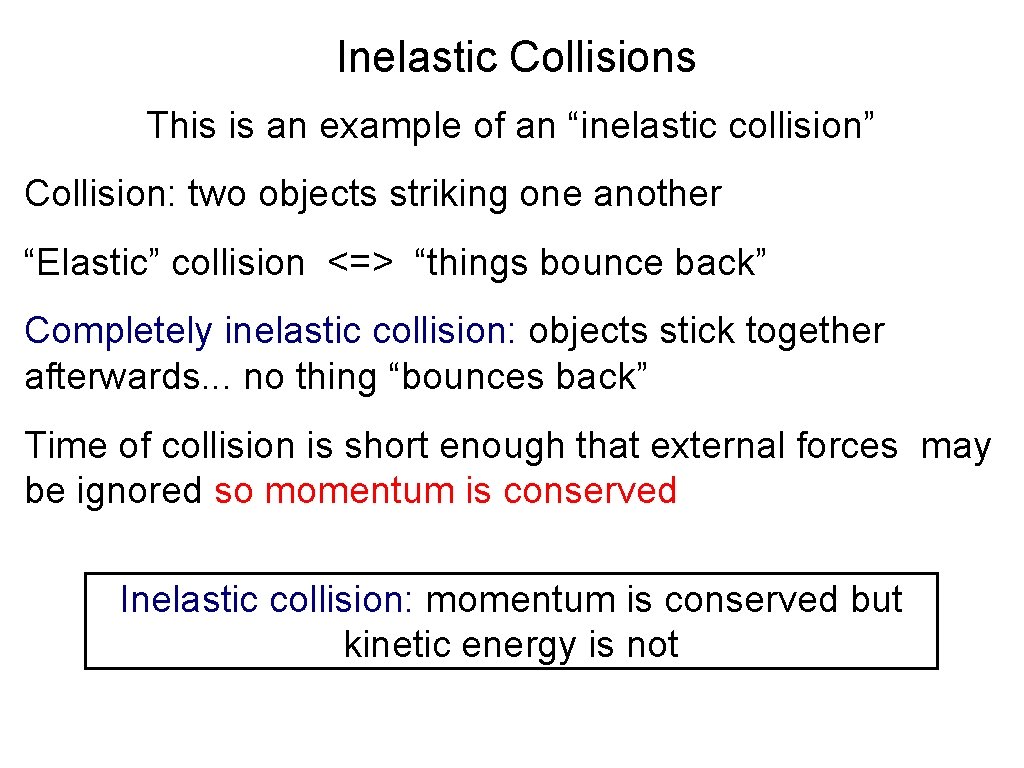 Inelastic Collisions

This is an example of an “inelastic collision”

Collision: two objects striking one another

“Elastic” collision <=> “things bounce back”

Completely inelastic collision: objects stick together afterwards... no thing “bounces back”

Time of collision is short enough that external forces may be ignored so momentum is conserved

Inelastic collision: momentum is conserved but kinetic energy is not